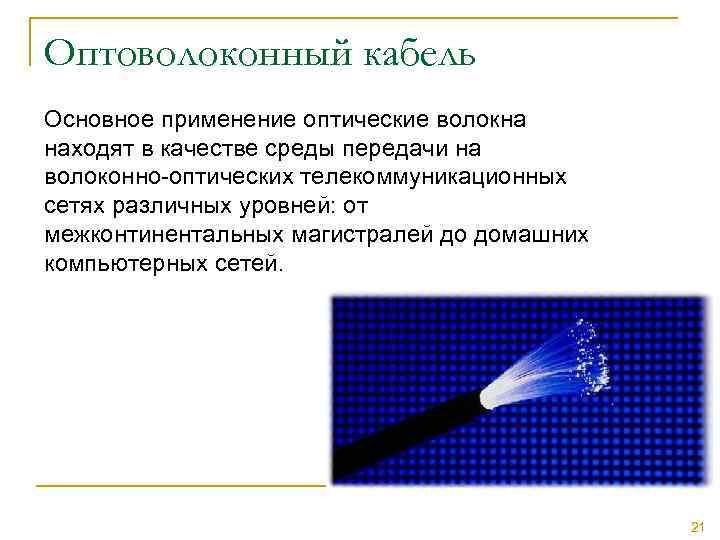 Оптоволоконный кабель

Основное применение оптические волокна находят в качестве среды передачи на волоконно-оптических телекоммуникационных сетях различных уровней: от межконтинентальных магистралей до домашних компьютерных сетей.

21